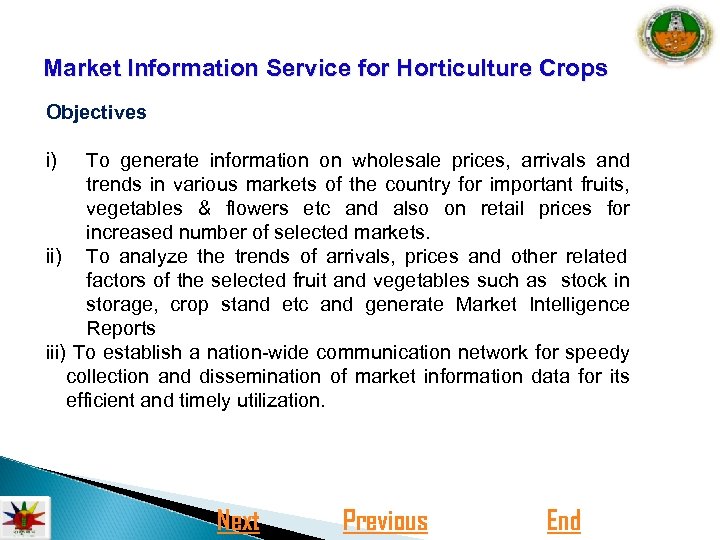 Market Information Service for Horticulture Crops

Objectives

i) To generate information on wholesale prices, arrivals and trends in various markets of the country for important fruits, vegetables & flowers etc and also on retail prices for increased number of selected markets.

ii) To analyze the trends of arrivals, prices and other related factors of the selected fruit and vegetables such as stock in storage, crop stand etc and generate Market Intelligence Reports

iii) To establish a nation-wide communication network for speedy collection and dissemination of market information data for its efficient and timely utilization.

Next Previous End